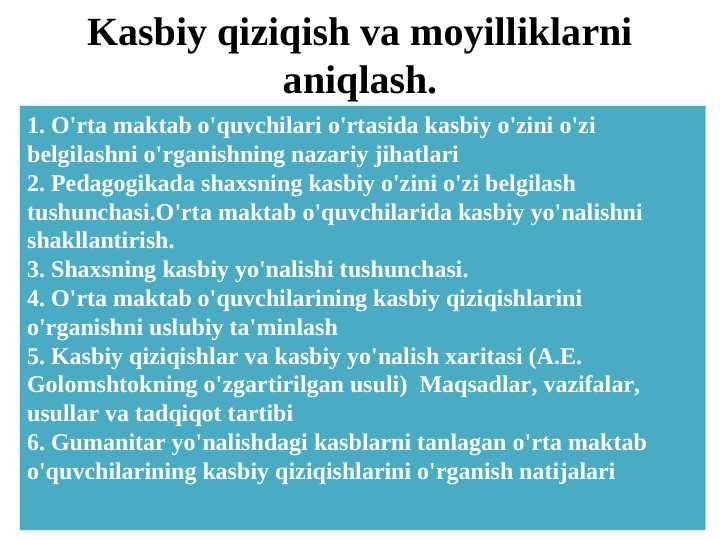 Kasbiy qiziqish va moyilliklarni aniqlash.

1. O'rta maktab o'quvchilari o'rtasida kasbiy o'zini o'zi belgilashni o'rganishning nazariy jihatlari
2. Pedagogikada shaxsning kasbiy o'zini o'zi belgilash tushunchasi.O'rta maktab o'quvchilarida kasbiy yo'nalishni shakllantirish.
3. Shaxsning kasbiy yo'nalishi tushunchasi.
4. O'rta maktab o'quvchilarining kasbiy qiziqishlarini o'rganishni uslubiy ta'minlash
5. Kasbiy qiziqishlar va kasbiy yo'nalish xaritasi (A.E. Golomshtokning o'zgartirilgan usuli) Maqsadlar, vazifalar, usullar va tadqiqot tartibi
6. Gumanitar yo'nalishdagi kasblarni tanlagan o'rta maktab o'quvchilarining kasbiy qiziqishlarini o'rganish natijalari